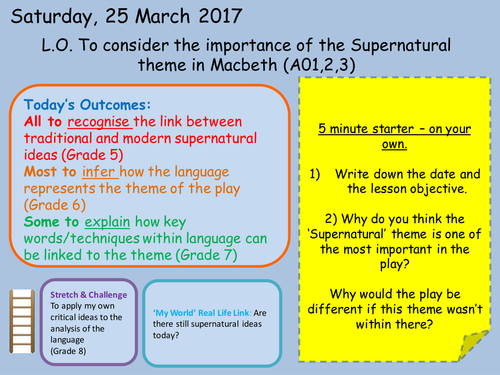 Saturday, 25 March 2017

L.O. To consider the importance of the Supernatural theme in Macbeth (A01,2,3)

Today's Outcomes:
All to recognise the link between traditional and modern supernatural ideas (Grade 5)
Most to infer how the language represents the theme of the play (Grade 6)
Some to explain how key words/techniques within language can be linked to the theme (Grade 7)

Stretch & Challenge
To apply my own critical ideas to the analysis of the language
(Grade 8)

'My World' Real Life Link: Are there still supernatural ideas today?

5 minute starter – on your own.

1) Write down the date and the lesson objective.

2) Why do you think the 'Supernatural' theme is one of the most important in the play?

Why would the play be different if this theme wasn't within there?